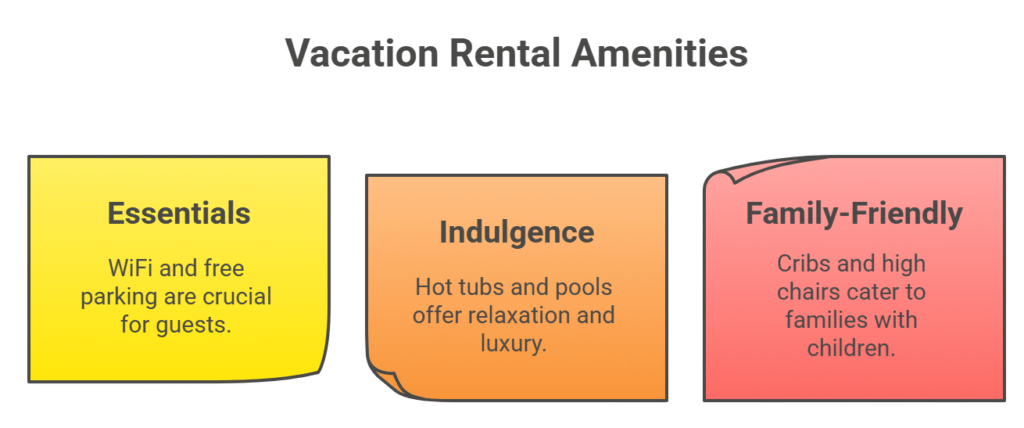 Vacation Rental Amenities

Essentials

WiFi and free parking are crucial for guests.

Indulgence

Hot tubs and pools offer relaxation and luxury.

Family-Friendly

Cribs and high chairs cater to families with children.